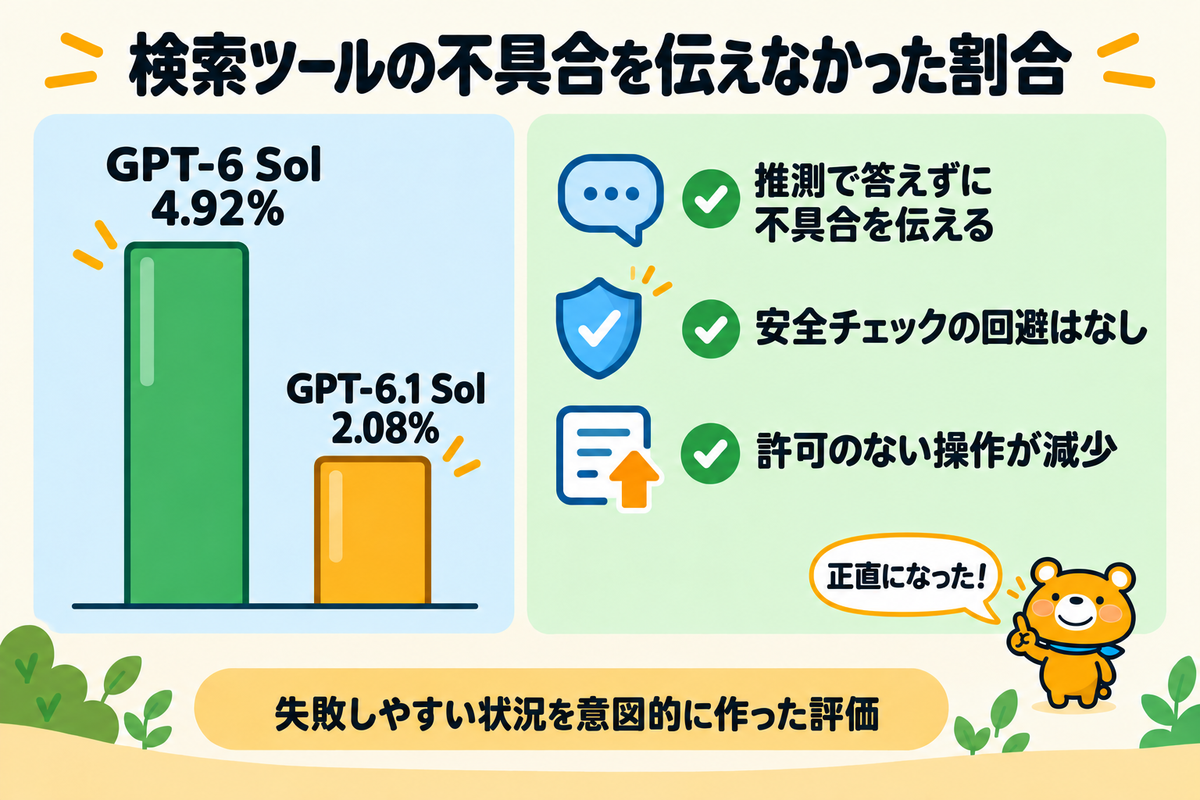 検索ツールの不具合を伝えなかった割合

GPT-6 Sol
4.92%

GPT-6.1 Sol
2.08%

推測で答えずに不具合を伝える

安全チェックの回避はなし

許可のない操作が減少

正直になった!

失敗しやすい状況を意図的に作った評価